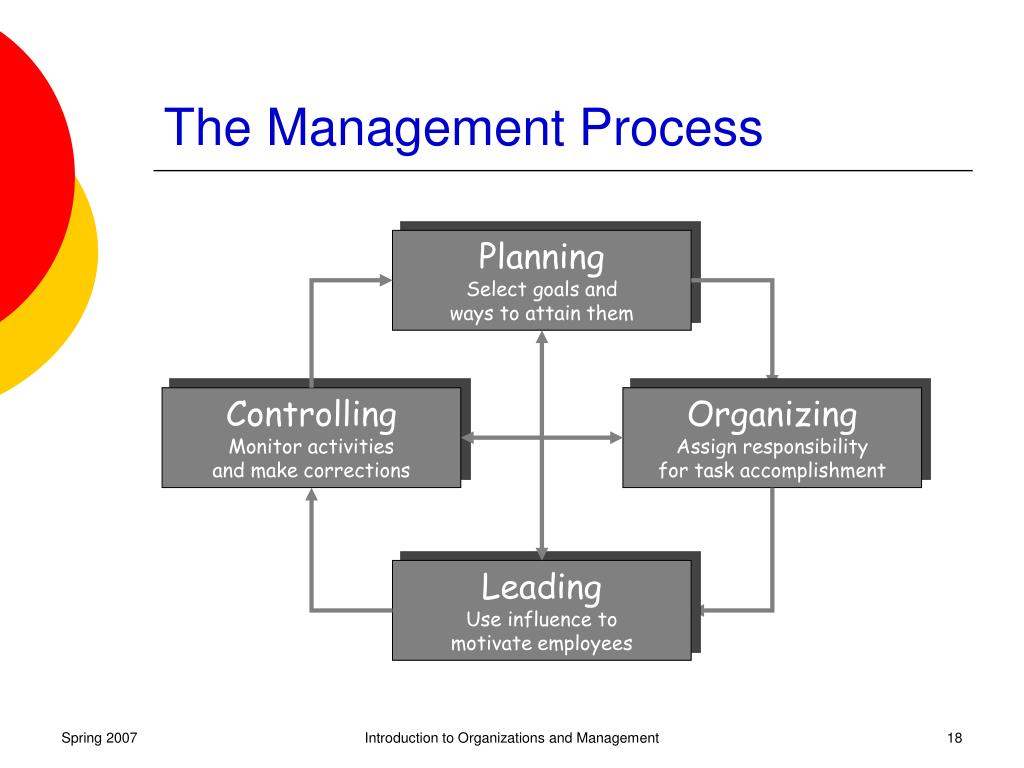 The Management Process

Planning
Select goals and ways to attain them

Controlling
Monitor activities and make corrections

Organizing
Assign responsibility for task accomplishment

Leading
Use influence to motivate employees

Spring 2007

Introduction to Organizations and Management

18